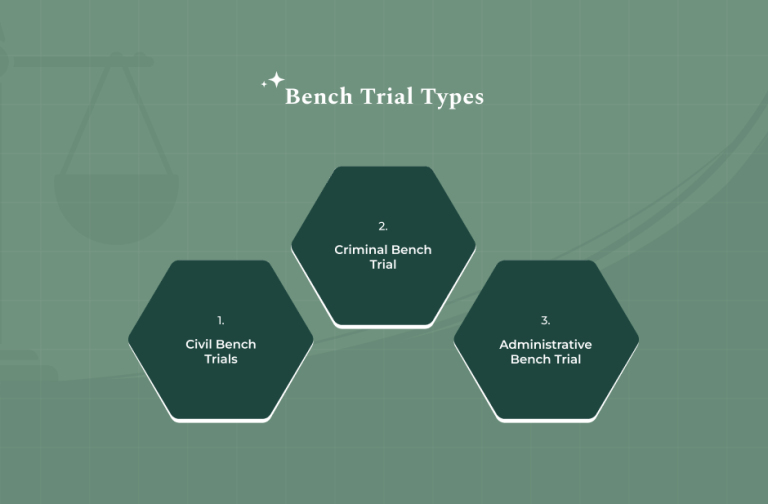 Bench Trial Types

1.
Civil Bench Trials

2.
Criminal Bench Trial

3.
Administrative Bench Trial